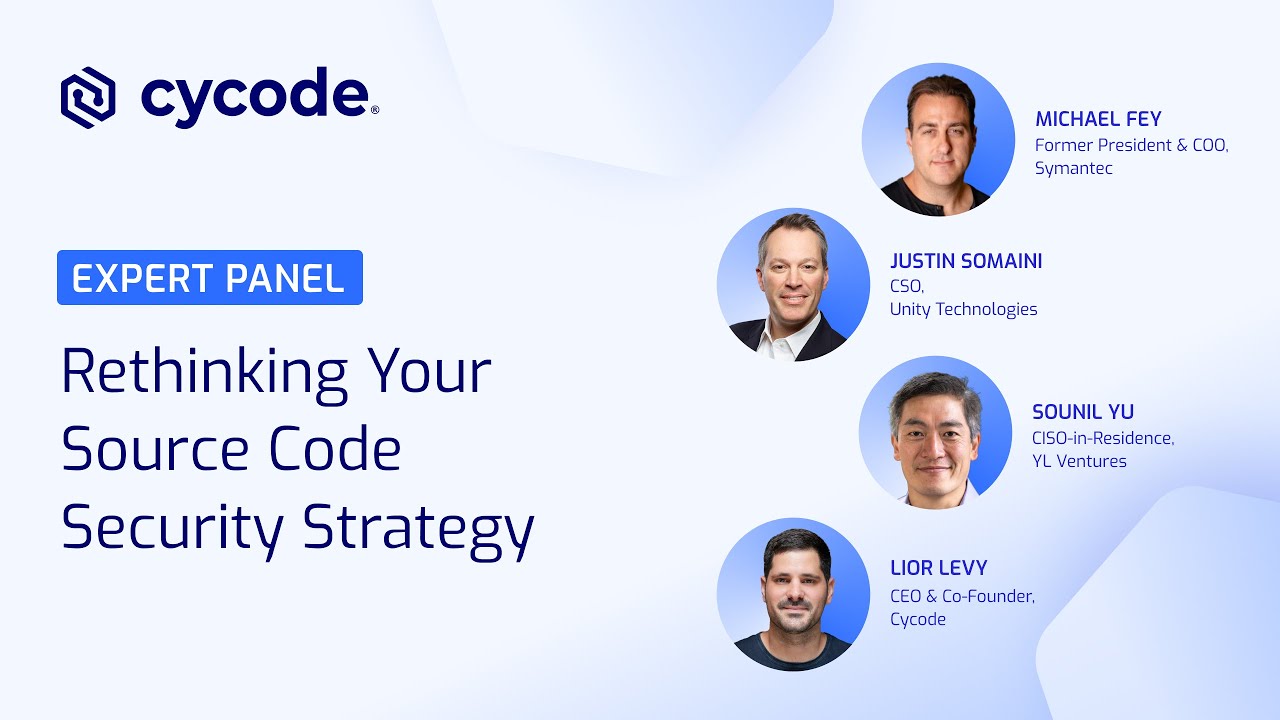 cycode®

EXPERT PANEL

Rethinking Your Source Code Security Strategy

MICHAEL FEY
Former President & COO, Symantec

JUSTIN SOMAINI
CSO, Unity Technologies

SOUNIL YU
CISO-in-Residence, YL Ventures

LIOR LEVY
CEO & Co-Founder, Cycode